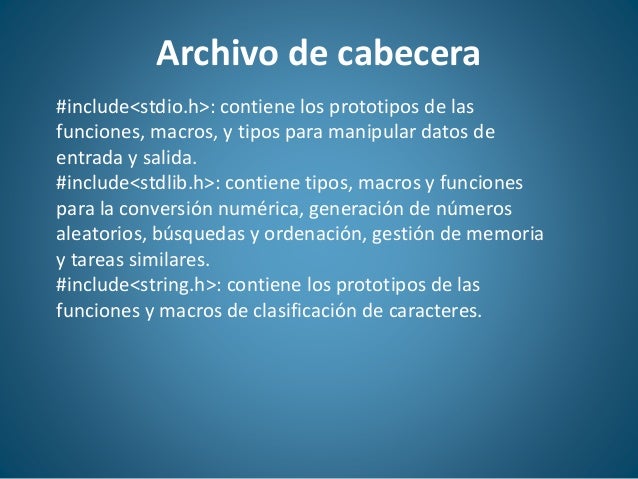 Archivo de cabecera

#include<stdio.h>: contiene los prototipos de las funciones, macros, y tipos para manipular datos de entrada y salida.
#include<stdlib.h>: contiene tipos, macros y funciones para la conversión numérica, generación de números aleatorios, búsquedas y ordenación, gestión de memoria y tareas similares.
#include<string.h>: contiene los prototipos de las funciones y macros de clasificación de caracteres.